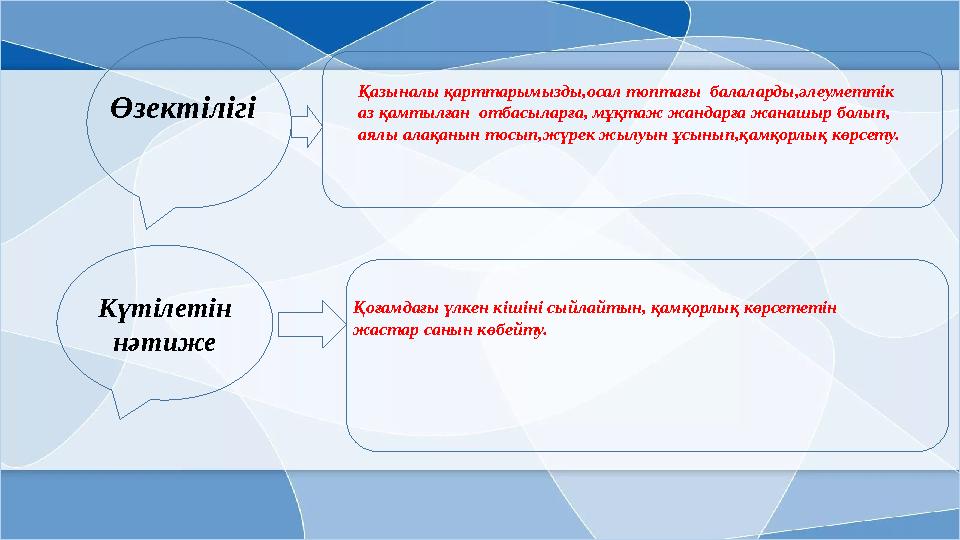 Өзектілігі

Қазыналы қарттарымызды,осал топтағы балаларды,әлеуметтік аз қамтылған отбасыларға, мұқтаж жандарға жанашыр болып, аялы алақанын тосып,жүрек жылуын ұсынып,қамқорлық көрсету.

Күтілетін нәтиже

Қоғамдағы үлкен кішіні сыйлайтын, қамқорлық көрсететін жастар санын көбейту.